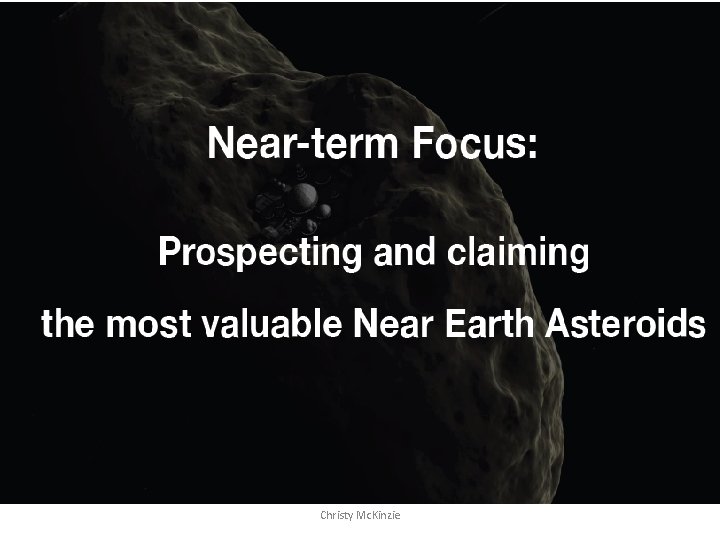 Near-term Focus:

Prospecting and claiming the most valuable Near Earth Asteroids

Christy McKinzie